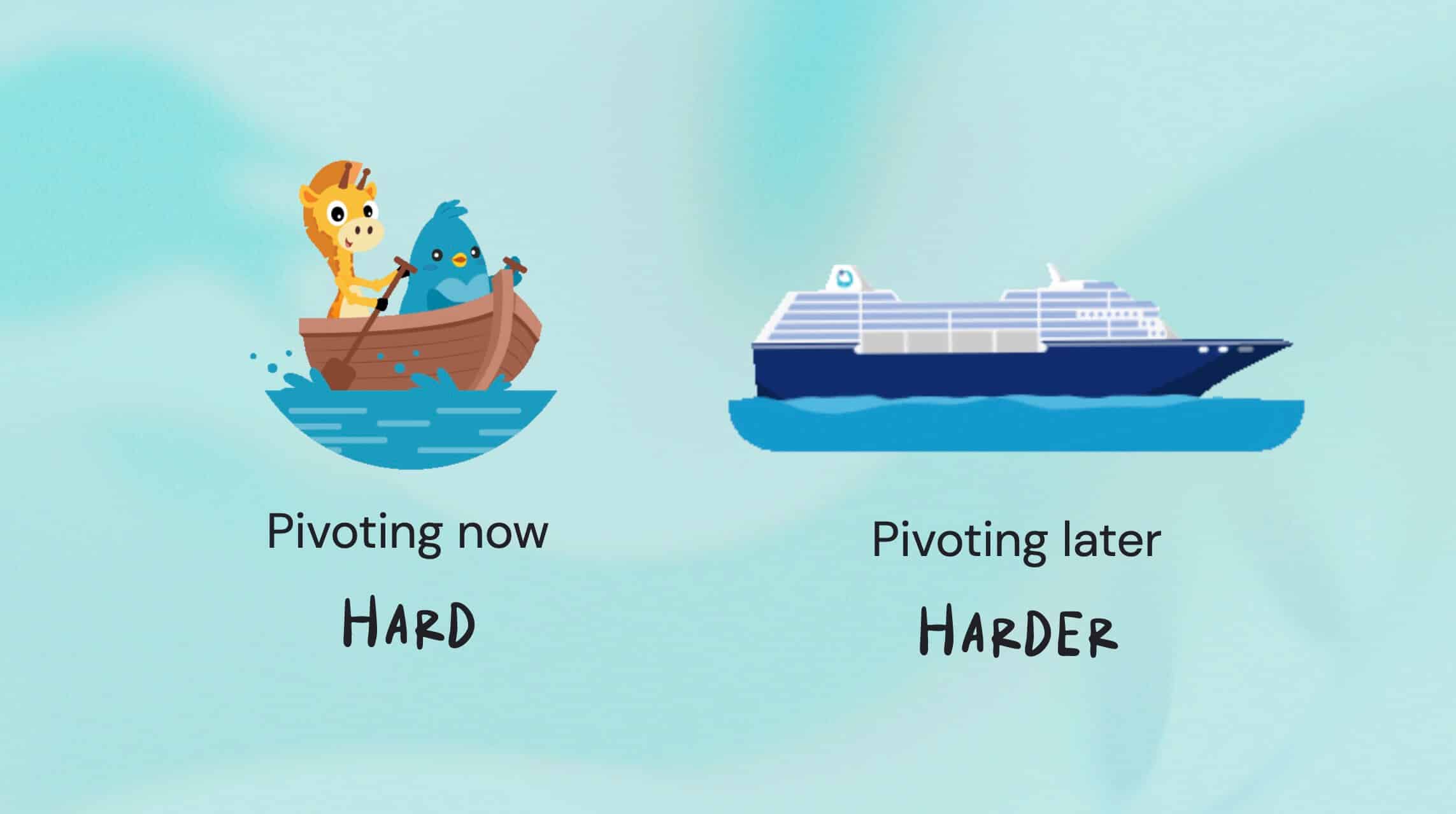 Pivoting now

HARD

Pivoting later

HARDER